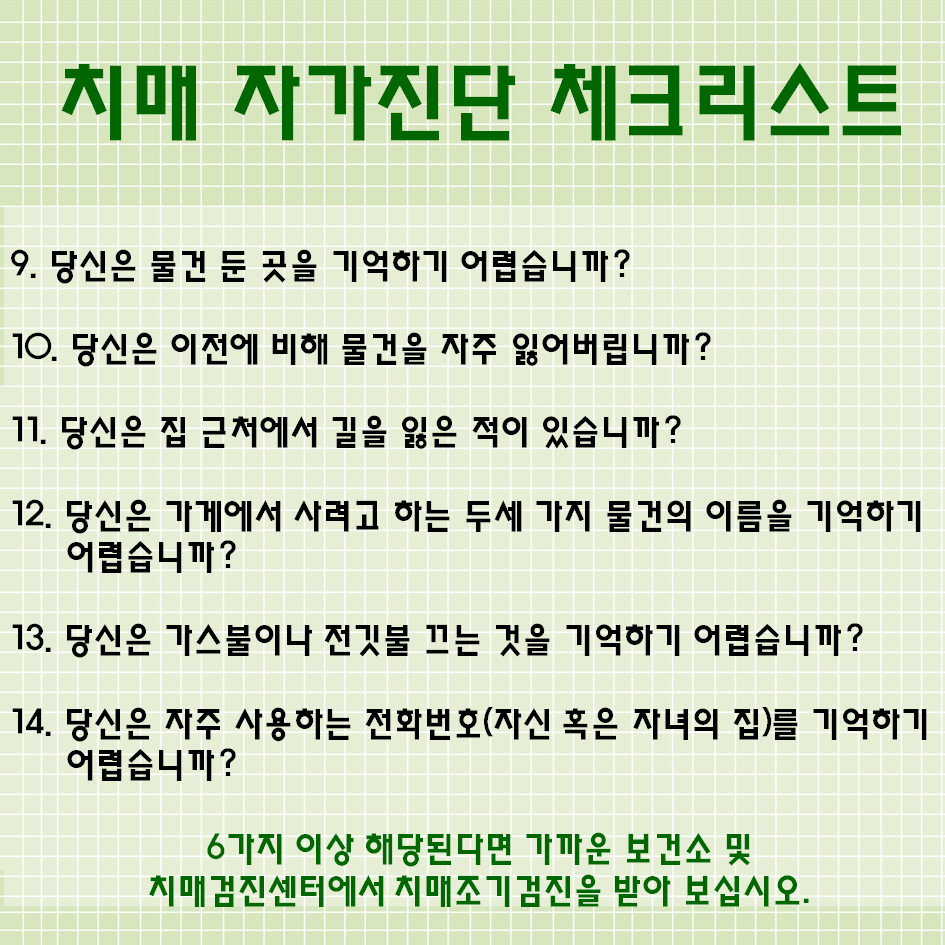 치매 자가진단 체크리스트

9. 당신은 물건 둔 곳을 기억하기 어렵습니까?

10. 당신은 이전에 비해 물건을 자주 잃어버립니까?

11. 당신은 집 근처에서 길을 잃은 적이 있습니까?

12. 당신은 가게에서 사려고 하는 두세 가지 물건의 이름을 기억하기 어렵습니까?

13. 당신은 가스불이나 전깃불 끄는 것을 기억하기 어렵습니까?

14. 당신은 자주 사용하는 전화번호(자신 혹은 자녀의 집)를 기억하기 어렵습니까?

6가지 이상 해당된다면 가까운 보건소 및 치매검진센터에서 치매조기검진을 받아 보십시오.